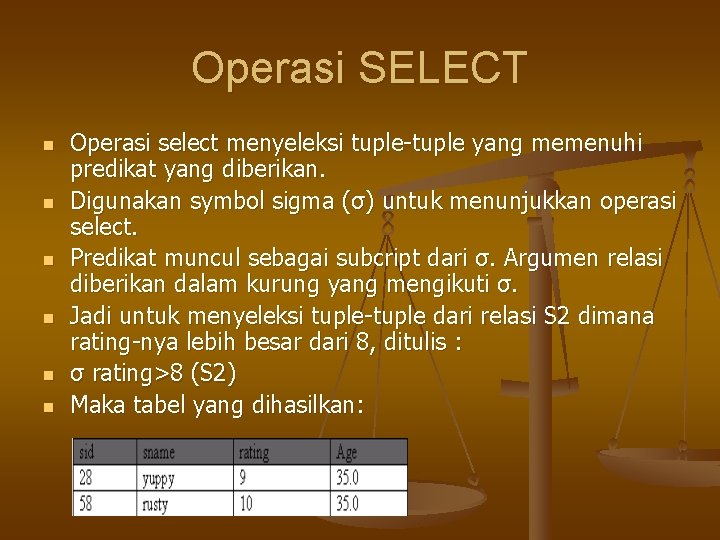 Operasi SELECT

- Operasi select menyeleksi tuple-tuple yang memenuhi predikat yang diberikan.
- Digunakan symbol sigma (σ) untuk menunjukkan operasi select.
- Predikat muncul sebagai subcript dari σ. Argumen relasi diberikan dalam kurung yang mengikuti σ.
- Jadi untuk menyeleksi tuple-tuple dari relasi S2 dimana rating-nya lebih besar dari 8, ditulis :
- σ rating>8 (S2)
- Maka tabel yang dihasilkan:

| sid | sname | rating | Age |
|---|---|---|---|
| 28 | yuppy | 9 | 35.0 |
| 58 | rusty | 10 | 35.0 |